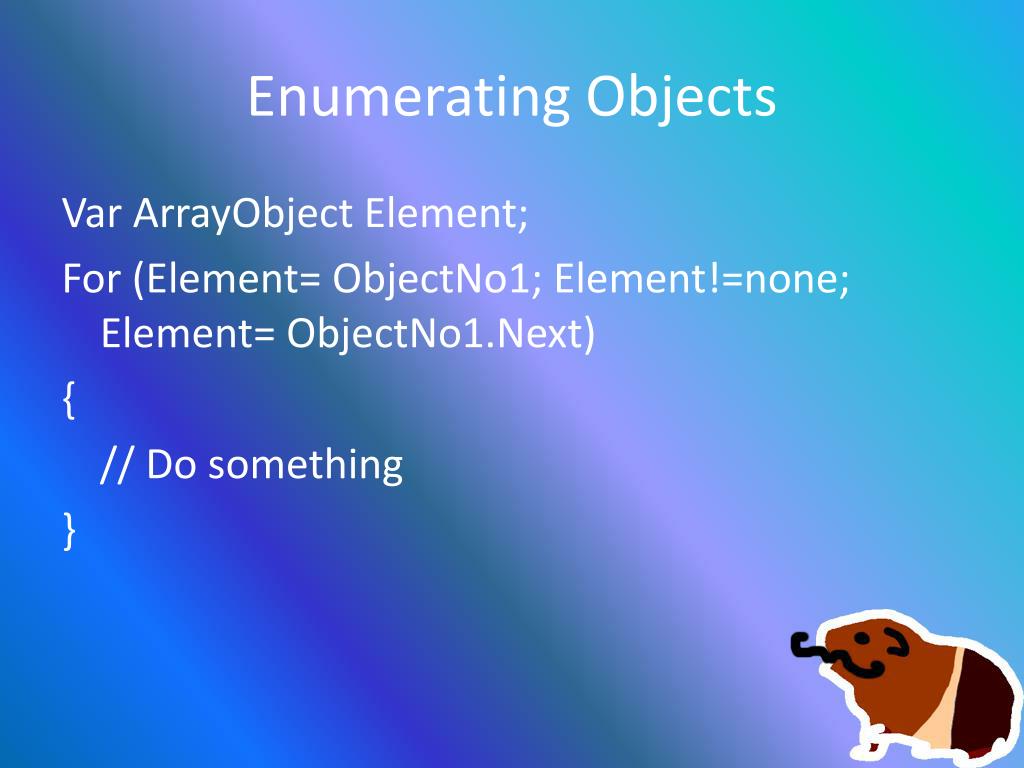 Enumerating Objects

Var ArrayObject Element;

For (Element= ObjectNo1; Element!=none; Element= ObjectNo1.Next)

{

// Do something

}